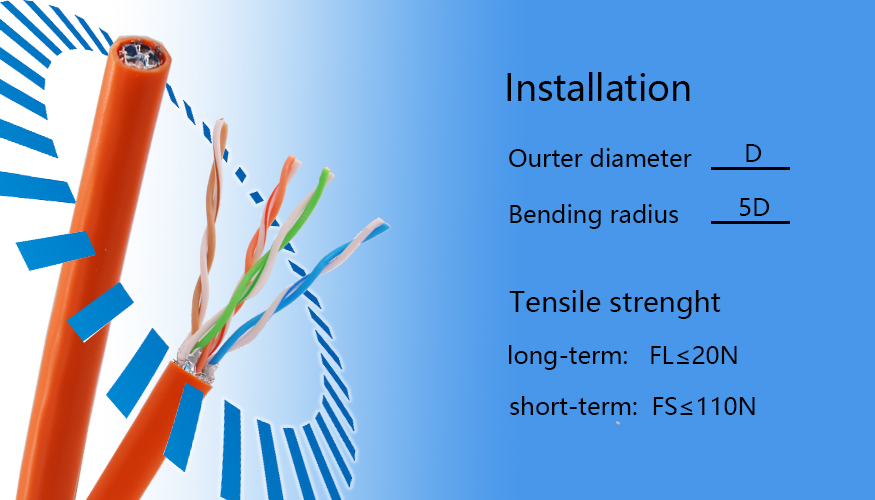 Installation

Ourter diameter D

Bending radius 5D

Tensile strenght

long-term: FL≤20N

short-term: FS≤110N